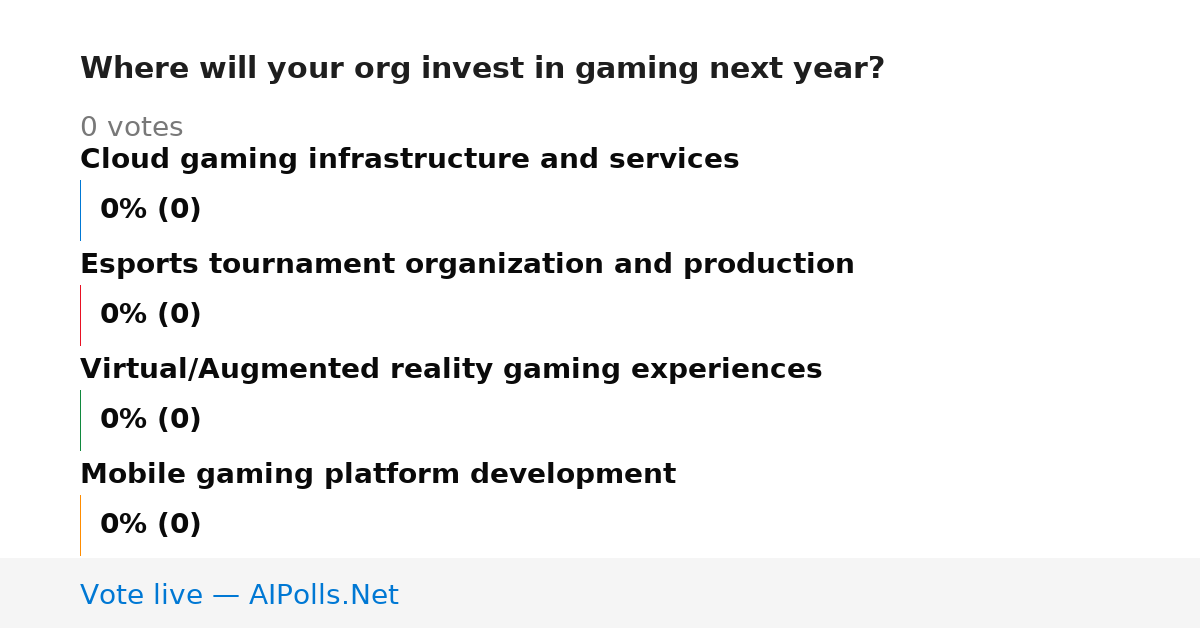 Where will your org invest in gaming next year?

0 votes

Cloud gaming infrastructure and services

0% (0)

Esports tournament organization and production

0% (0)

Virtual/Augmented reality gaming experiences

0% (0)

Mobile gaming platform development

0% (0)

Vote live — AIPolls.Net